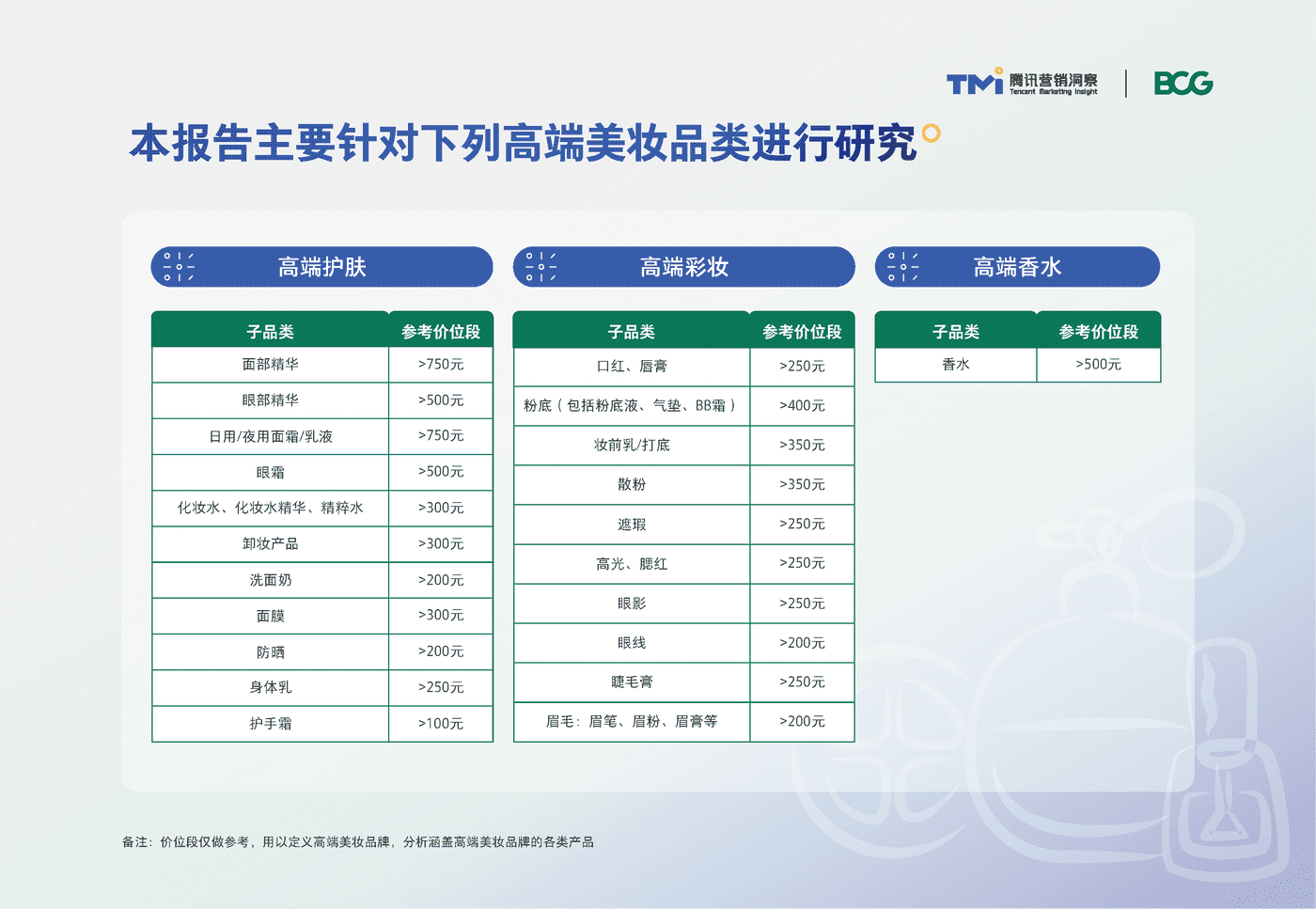 TMI 腾讯营销洞察 Tencent Marketing Insight

BCG

本报告主要针对下列高端美妆品类进行研究

高端护肤

| 子品类 | 参考价位段 |
|---|---|
| 面部精华 | >750元 |
| 眼部精华 | >500元 |
| 日用/夜用面霜/乳液 | >750元 |
| 眼霜 | >500元 |
| 化妆水、化妆水精华、精粹水 | >300元 |
| 卸妆产品 | >300元 |
| 洗面奶 | >200元 |
| 面膜 | >300元 |
| 防晒 | >200元 |
| 身体乳 | >250元 |
| 护手霜 | >100元 |

高端彩妆

| 子品类 | 参考价位段 |
|---|---|
| 口红、唇膏 | >250元 |
| 粉底（包括粉底液、气垫、BB霜） | >400元 |
| 妆前乳/打底 | >350元 |
| 散粉 | >350元 |
| 遮瑕 | >250元 |
| 高光、腮红 | >250元 |
| 眼影 | >250元 |
| 眼线 | >200元 |
| 睫毛膏 | >250元 |
| 眉毛：眉笔、眉粉、眉膏等 | >200元 |

高端香水

| 子品类 | 参考价位段 |
|---|---|
| 香水 | >500元 |

备注：价位段仅做参考，用以定义高端美妆品牌，分析涵盖高端美妆品牌的各类产品